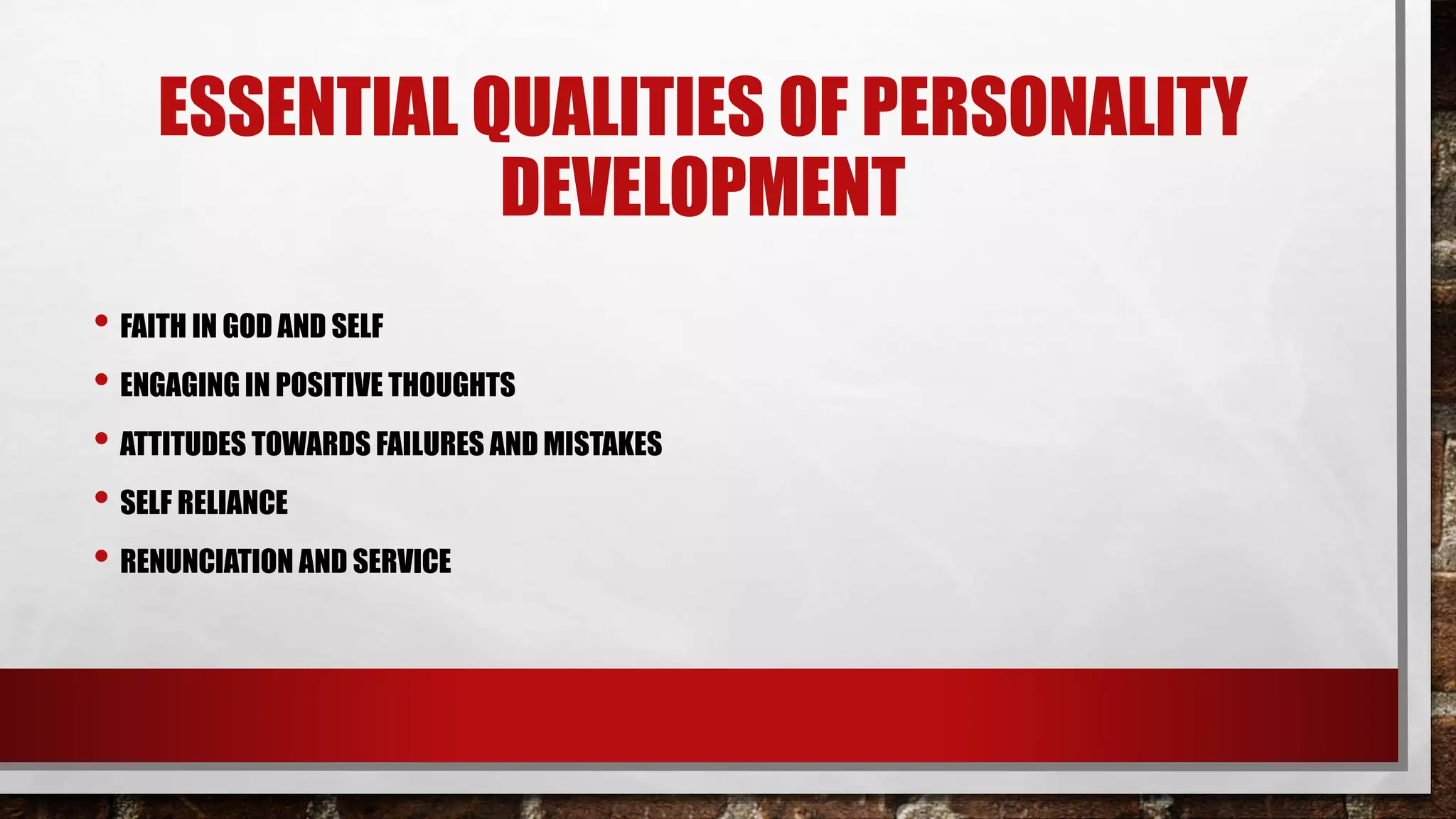 ESSENTIAL QUALITIES OF PERSONALITY DEVELOPMENT

• FAITH IN GOD AND SELF
• ENGAGING IN POSITIVE THOUGHTS
• ATTITUDES TOWARDS FAILURES AND MISTAKES
• SELF RELIANCE
• RENUNCIATION AND SERVICE